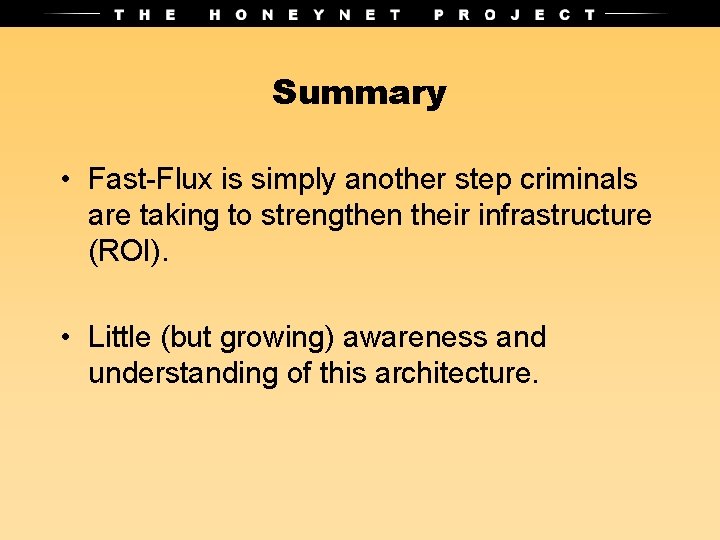 THE HONEYNET PROJECT

Summary

• Fast-Flux is simply another step criminals are taking to strengthen their infrastructure (ROI).

• Little (but growing) awareness and understanding of this architecture.